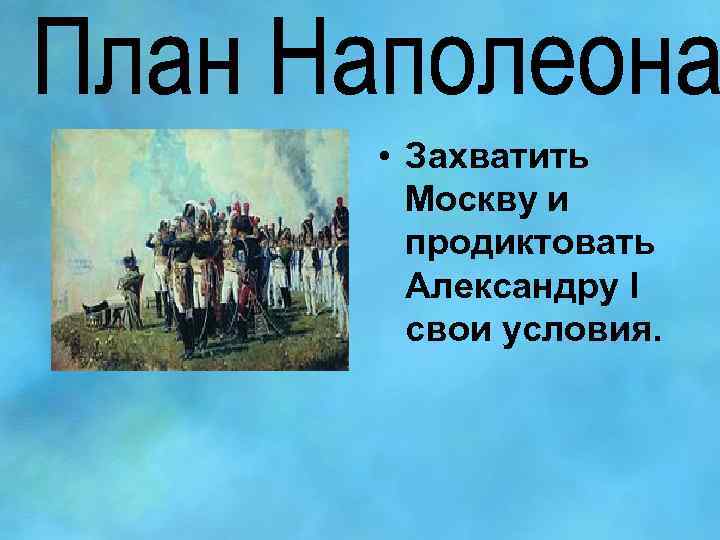 План Наполеона

• Захватить Москву и продиктовать Александру I свои условия.